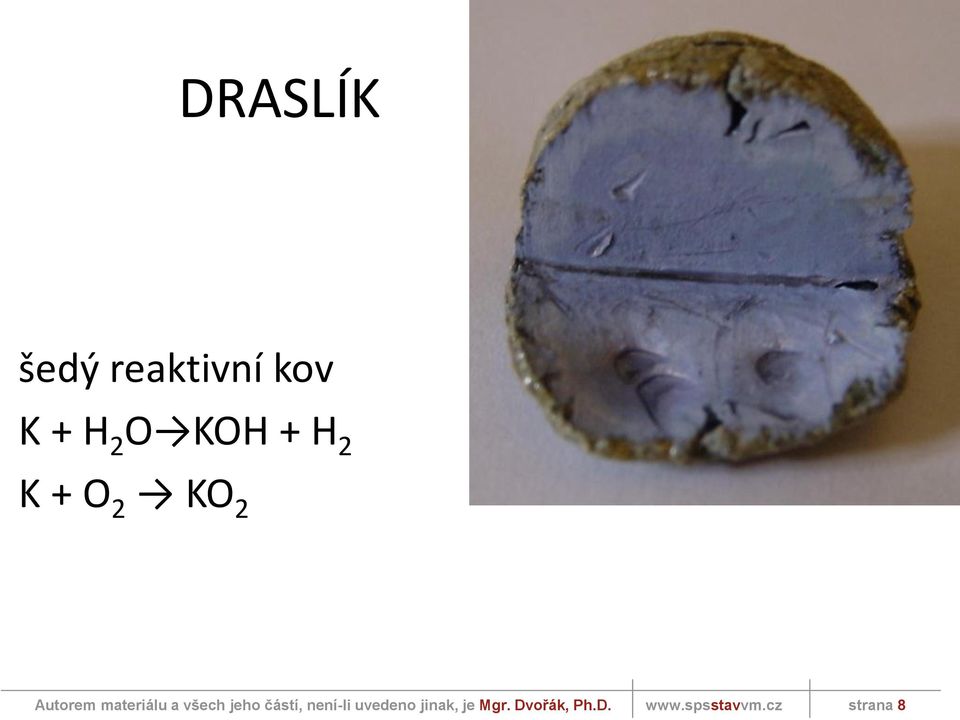 DRASLÍK

šedý reaktivní kov

$K + H_2O \rightarrow KOH + H_2$

$K + O_2 \rightarrow KO_2$

Autorem materiálu a všech jeho částí, není-li uvedeno jinak, je Mgr. Dvořák, Ph.D. www.spsstavvm.cz strana 8